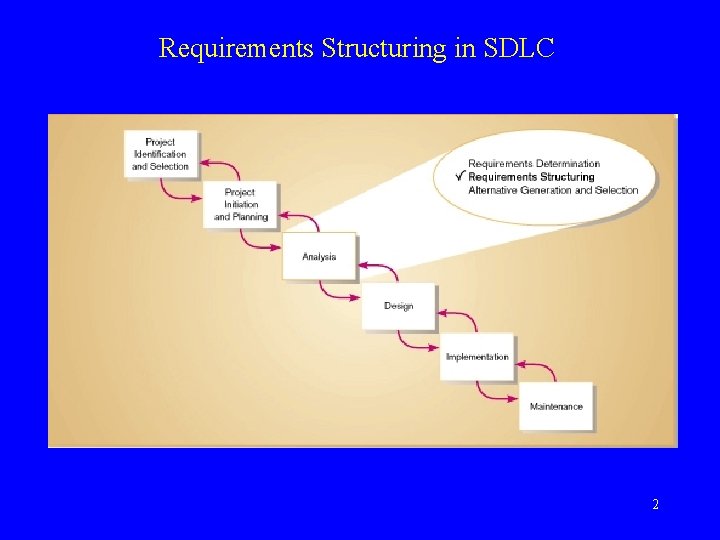 Requirements Structuring in SDLC

Project Identification and Selection

Project Initiation and Planning

Analysis

Design

Implementation

Maintenance

Requirements Determination
✓ Requirements Structuring
Alternative Generation and Selection

2